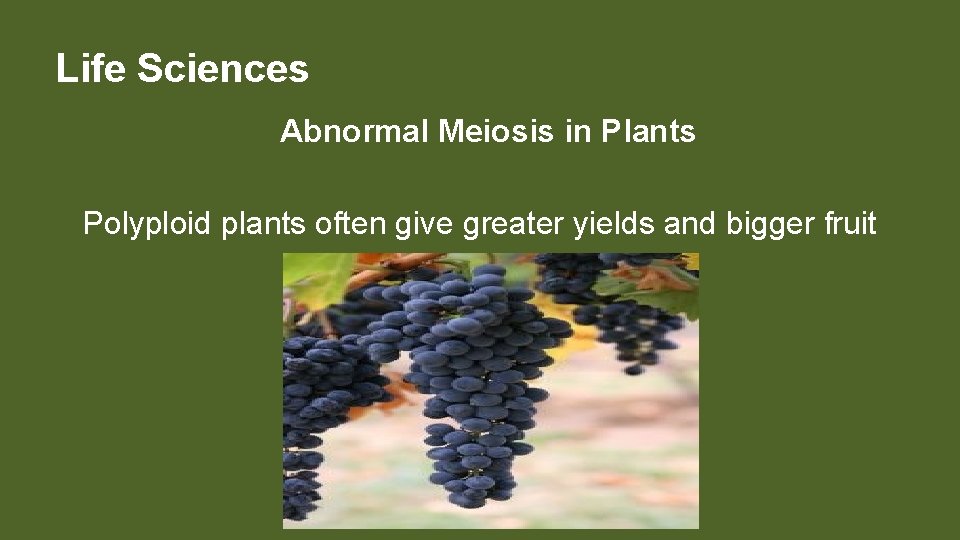 Life Sciences

Abnormal Meiosis in Plants

Polyploid plants often give greater yields and bigger fruit